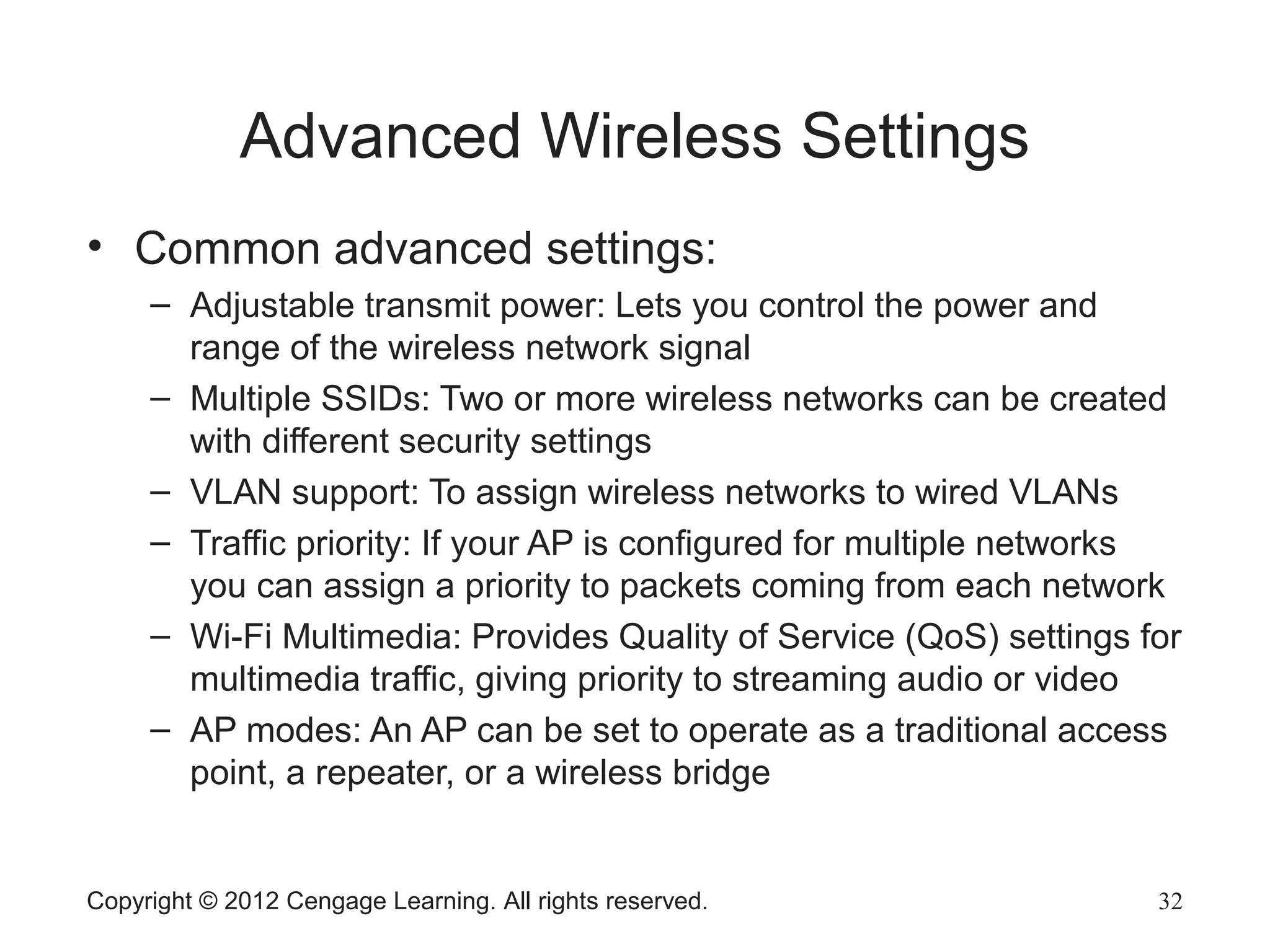 Advanced Wireless Settings

• Common advanced settings:
  – Adjustable transmit power: Lets you control the power and range of the wireless network signal
  – Multiple SSIDs: Two or more wireless networks can be created with different security settings
  – VLAN support: To assign wireless networks to wired VLANs
  – Traffic priority: If your AP is configured for multiple networks you can assign a priority to packets coming from each network
  – Wi-Fi Multimedia: Provides Quality of Service (QoS) settings for multimedia traffic, giving priority to streaming audio or video
  – AP modes: An AP can be set to operate as a traditional access point, a repeater, or a wireless bridge

Copyright © 2012 Cengage Learning. All rights reserved.

32